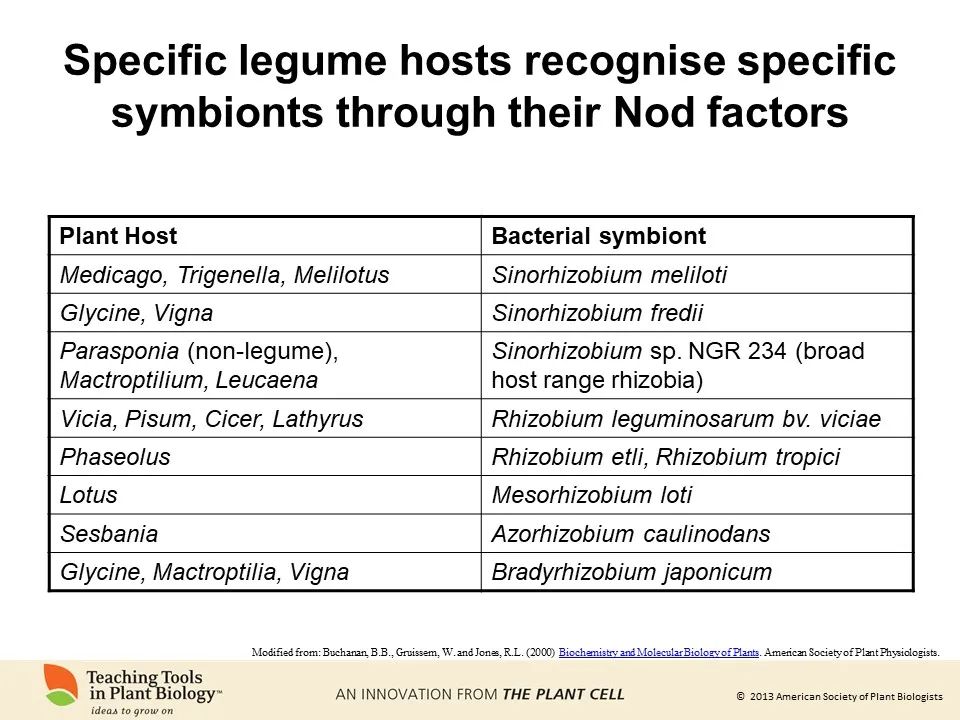 Specific legume hosts recognise specific symbionts through their Nod factors

| Plant Host | Bacterial symbiont |
|---|---|
| Medicago, Trigenella, Melilotus | Sinorhizobium meliloti |
| Glycine, Vigna | Sinorhizobium fredii |
| Parasponia (non-legume), Mactroptilium, Leucaena | Sinorhizobium sp. NGR 234 (broad host range rhizobia) |
| Vicia, Pisum, Cicer, Lathyrus | Rhizobium leguminosarum bv. viciae |
| Phaseolus | Rhizobium etli, Rhizobium tropici |
| Lotus | Mesorhizobium loti |
| Sesbania | Azorhizobium caulinodans |
| Glycine, Mactroptilia, Vigna | Bradyrhizobium japonicum |

Modified from: Buchanan, B.B., Gruissem, W. and Jones, R.L. (2000) Biochemistry and Molecular Biology of Plants. American Society of Plant Physiologists.

Teaching Tools in Plant Biology™ ideas to grow on

AN INNOVATION FROM THE PLANT CELL

© 2013 American Society of Plant Biologists